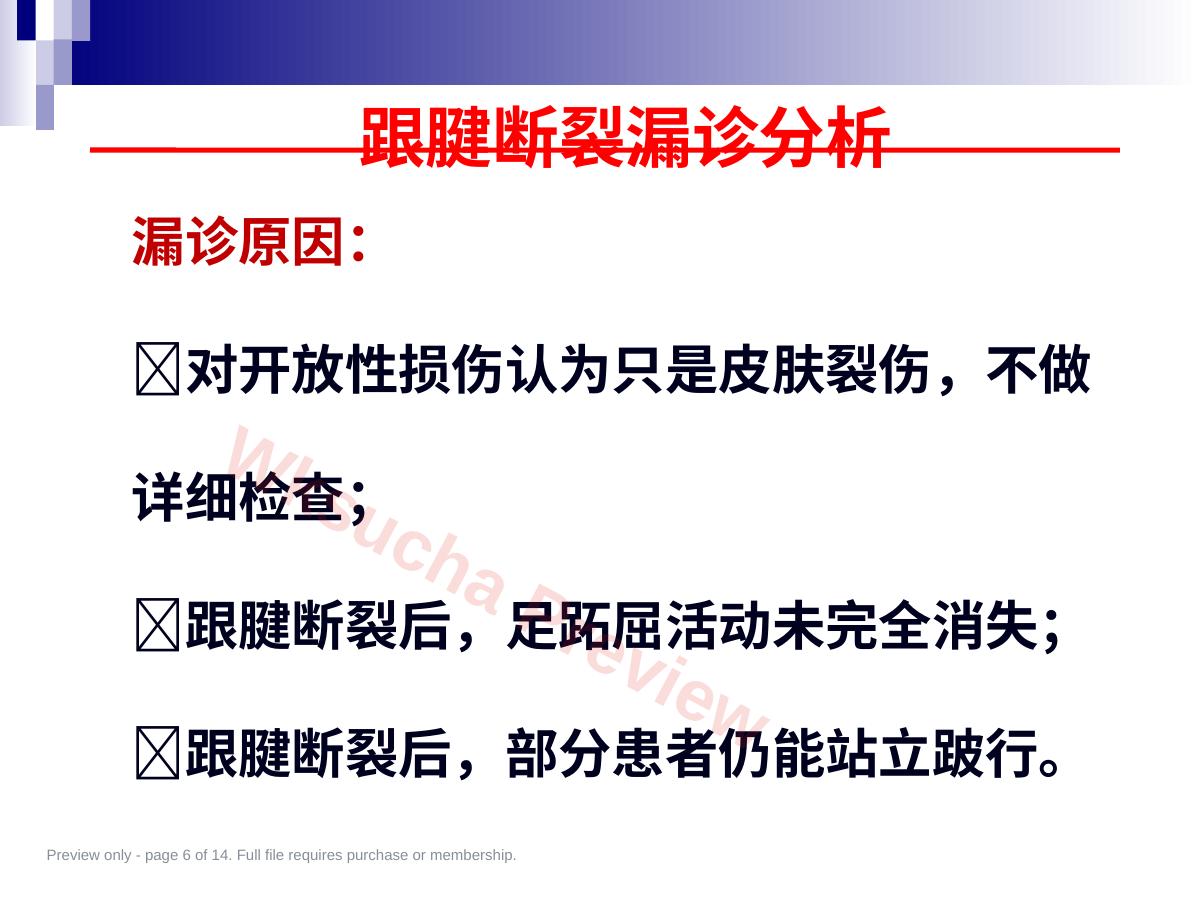 跟腱断裂漏诊分析

漏诊原因：

对开放性损伤认为只是皮肤裂伤，不做详细检查；

跟腱断裂后，足跖屈活动未完全消失；

跟腱断裂后，部分患者仍能站立跛行。

Wusucha Preview

Preview only - page 6 of 14. Full file requires purchase or membership.